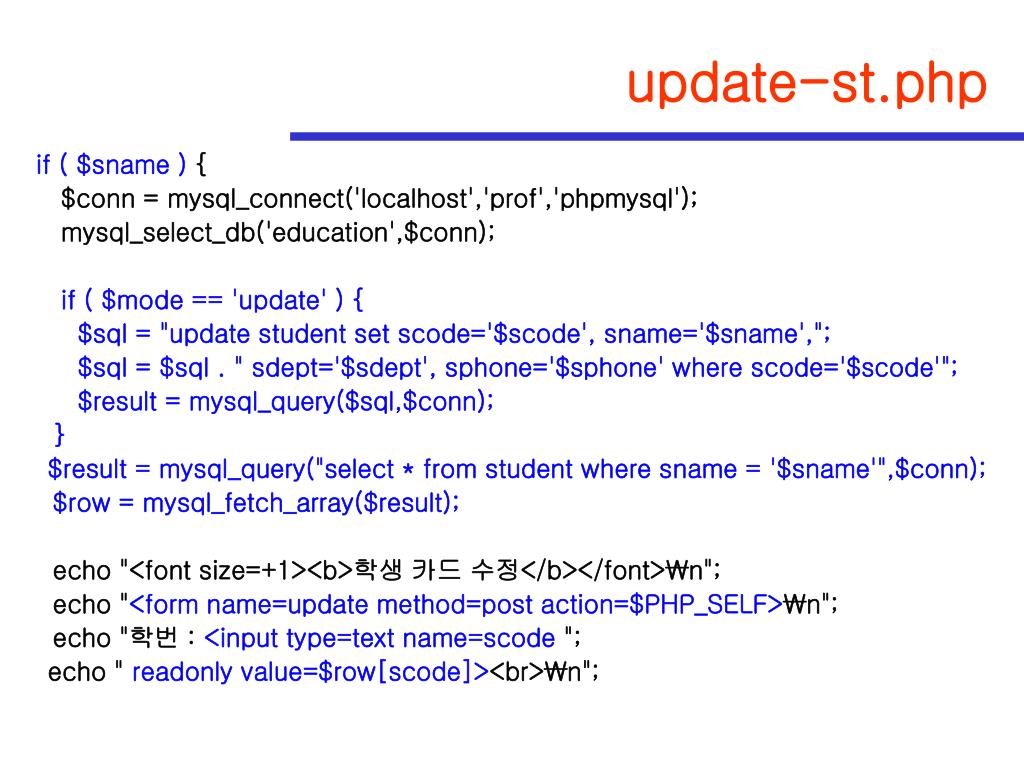 update-st.php

if ( $sname ) {
$conn = mysql_connect('localhost','prof','phpmysql');
mysql_select_db('education',$conn);

if ( $mode == 'update' ) {
$sql = "update student set scode='$scode', sname='$sname',";
$sql = $sql . " sdept='$sdept', sphone='$sphone' where scode='$scode'";
$result = mysql_query($sql,$conn);
}
$result = mysql_query("select * from student where sname = '$sname'",$conn);
$row = mysql_fetch_array($result);

echo "<font size=+1><b>학생 카드 수정</b></font>₩n";
echo "<form name=update method=post action=$PHP_SELF>₩n";
echo "학번 : <input type=text name=scode ";
echo " readonly value=$row[scode]><br>₩n";